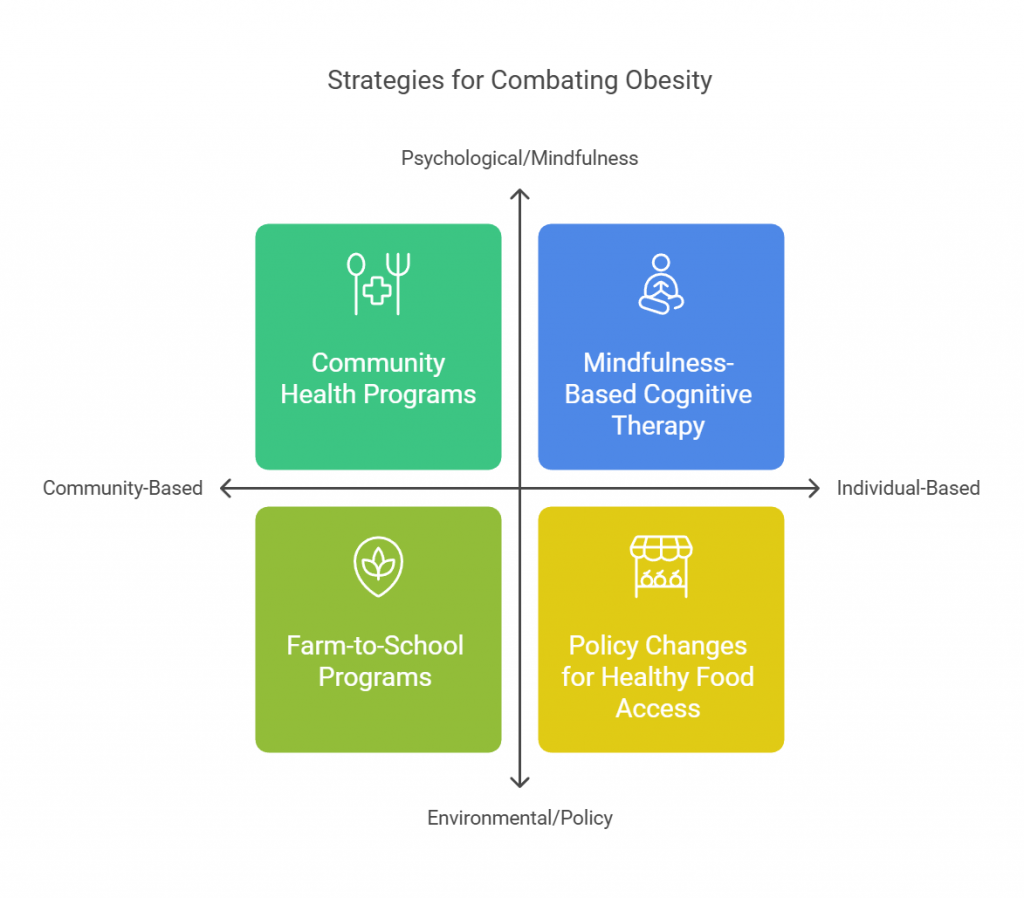 Strategies for Combating Obesity

Psychological/Mindfulness

Community Health Programs

Mindfulness-Based Cognitive Therapy

Community-Based

Individual-Based

Farm-to-School Programs

Policy Changes for Healthy Food Access

Environmental/Policy